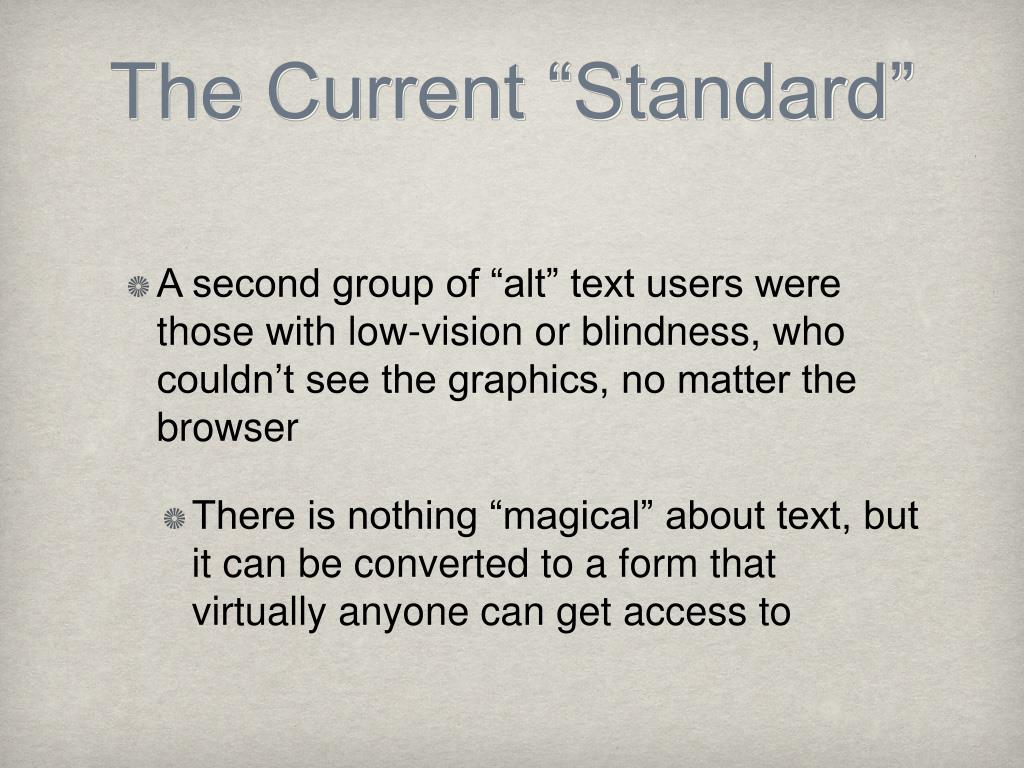 The Current “Standard”

A second group of “alt” text users were those with low-vision or blindness, who couldn’t see the graphics, no matter the browser

There is nothing “magical” about text, but it can be converted to a form that virtually anyone can get access to